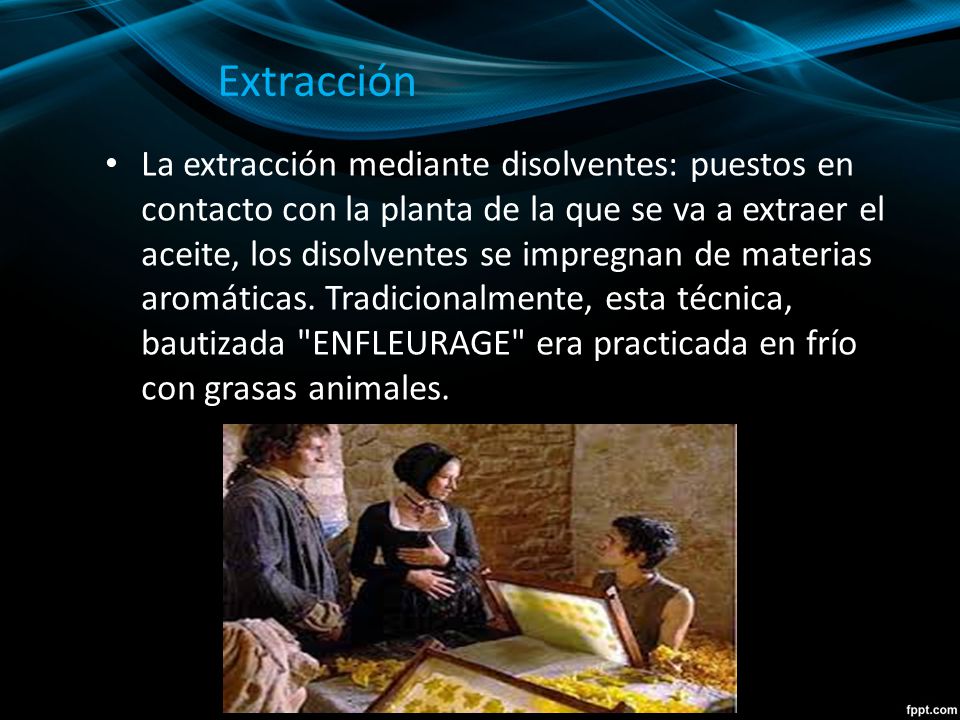 Extracción

• La extracción mediante disolventes: puestos en contacto con la planta de la que se va a extraer el aceite, los disolventes se impregnan de materias aromáticas. Tradicionalmente, esta técnica, bautizada "ENFLEURAGE" era practicada en frío con grasas animales.

fppt.com